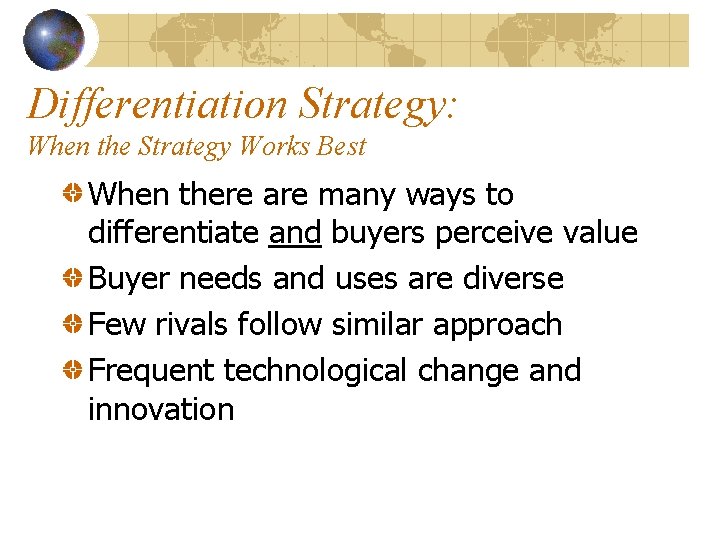 Differentiation Strategy:
When the Strategy Works Best

When there are many ways to differentiate and buyers perceive value

Buyer needs and uses are diverse

Few rivals follow similar approach

Frequent technological change and innovation